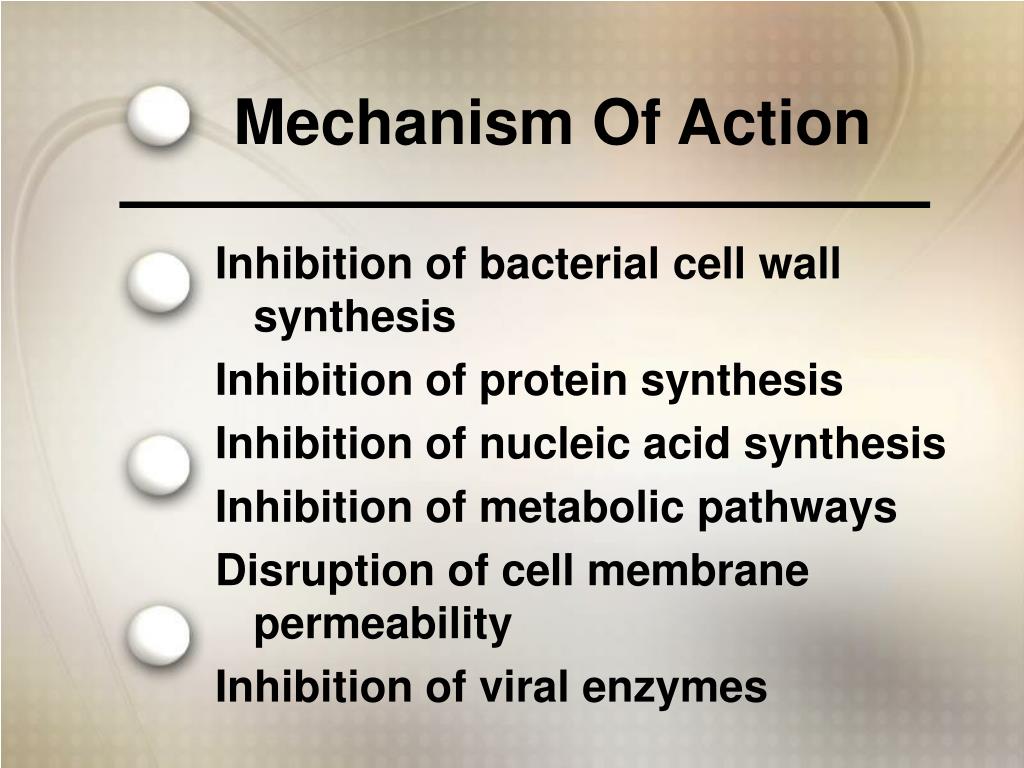 Mechanism Of Action

Inhibition of bacterial cell wall synthesis
Inhibition of protein synthesis
Inhibition of nucleic acid synthesis
Inhibition of metabolic pathways
Disruption of cell membrane permeability
Inhibition of viral enzymes